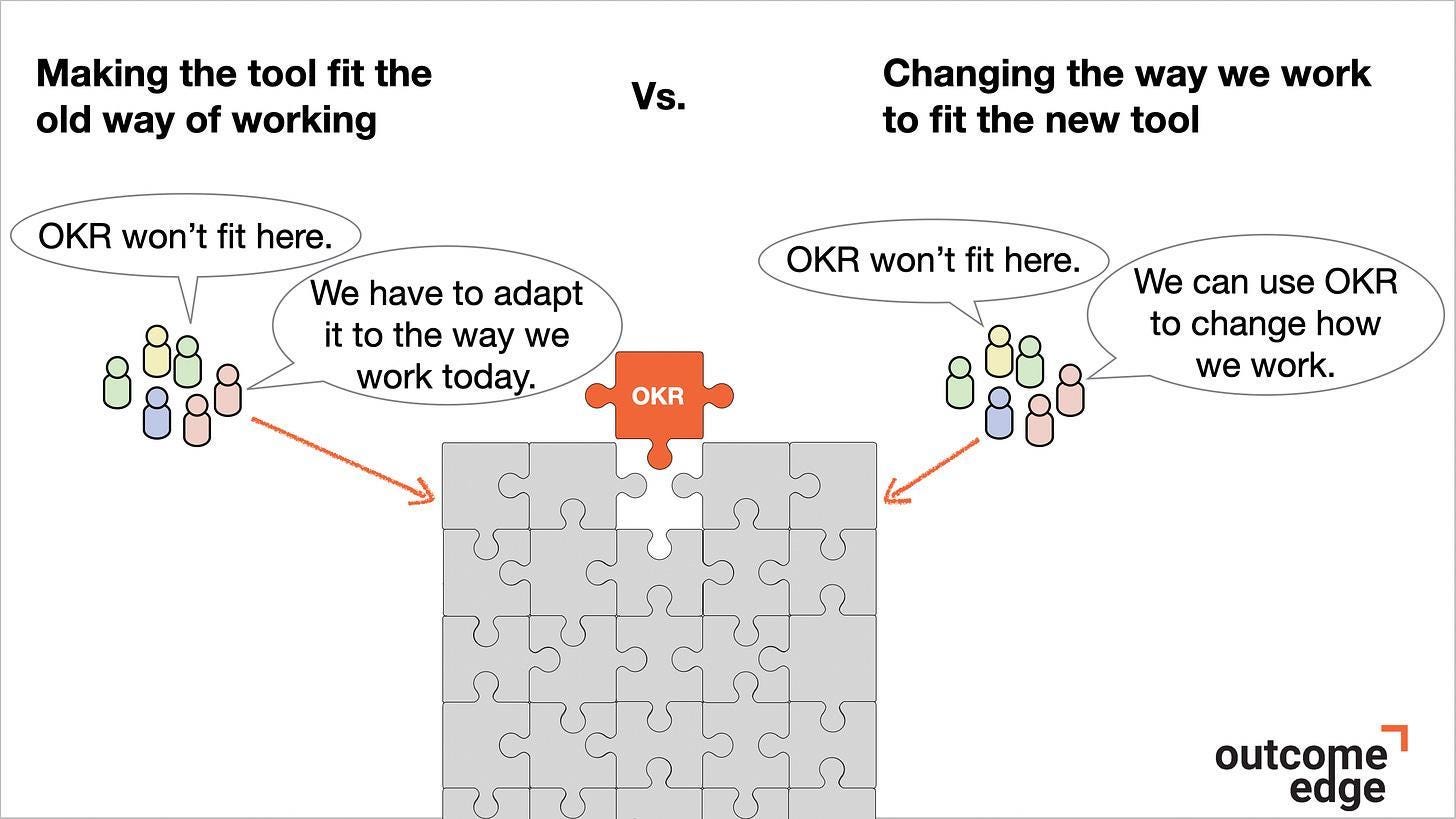 Making the tool fit the old way of working

Vs.

Changing the way we work to fit the new tool

OKR won't fit here.

We have to adapt it to the way we work today.

OKR

OKR won't fit here.

We can use OKR to change how we work.

outcome edge